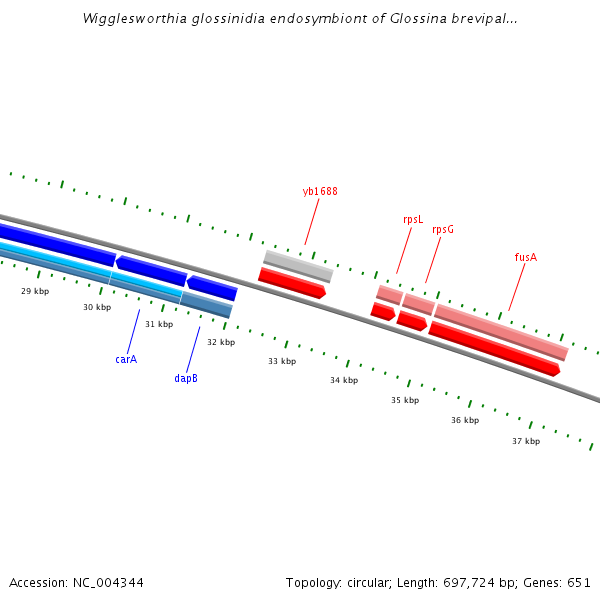 Wigglesworthia glossinidia endosymbiont of Glossina brevipal...

yb1688

rpsL

rpsG

fusA

29 kbp

30 kbp

31 kbp

32 kbp

33 kbp

34 kbp

35 kbp

36 kbp

37 kbp

carA

dapB

Accession: NC_004344

Topology: circular; Length: 697,724 bp; Genes: 651